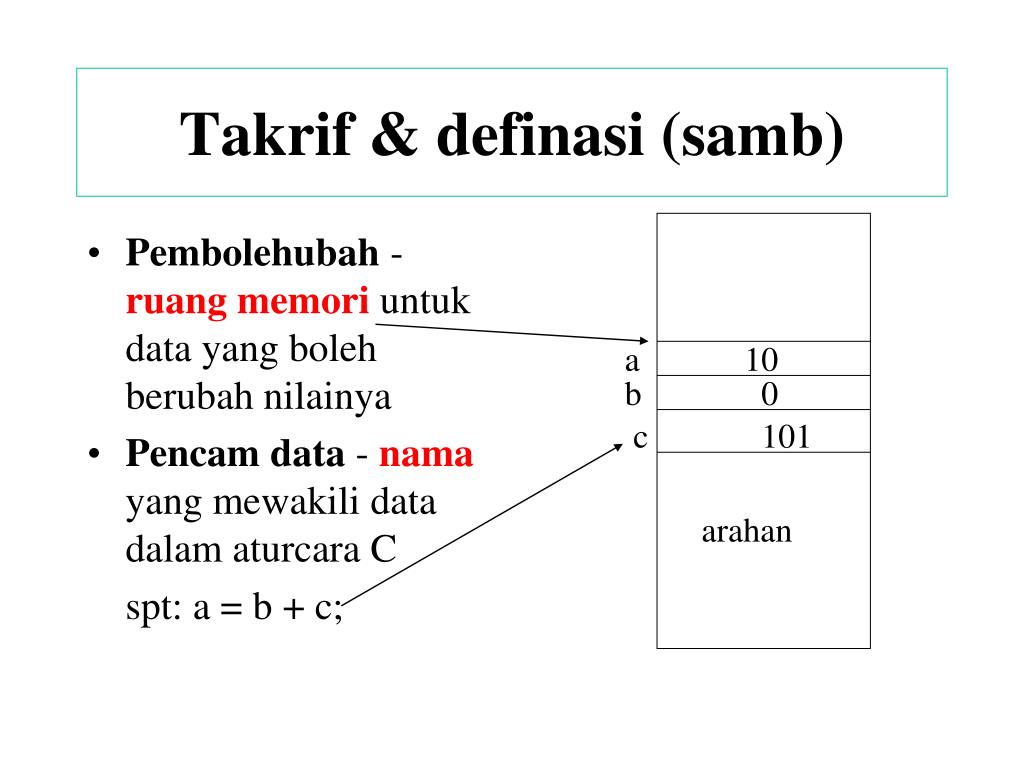 Takrif & definasi (samb)

• Pembolehubah - ruang memori untuk data yang boleh berubah nilainya

• Pencam data - nama yang mewakili data dalam aturcara C

spt: a = b + c;

a 10
b 0
c 101
arahan